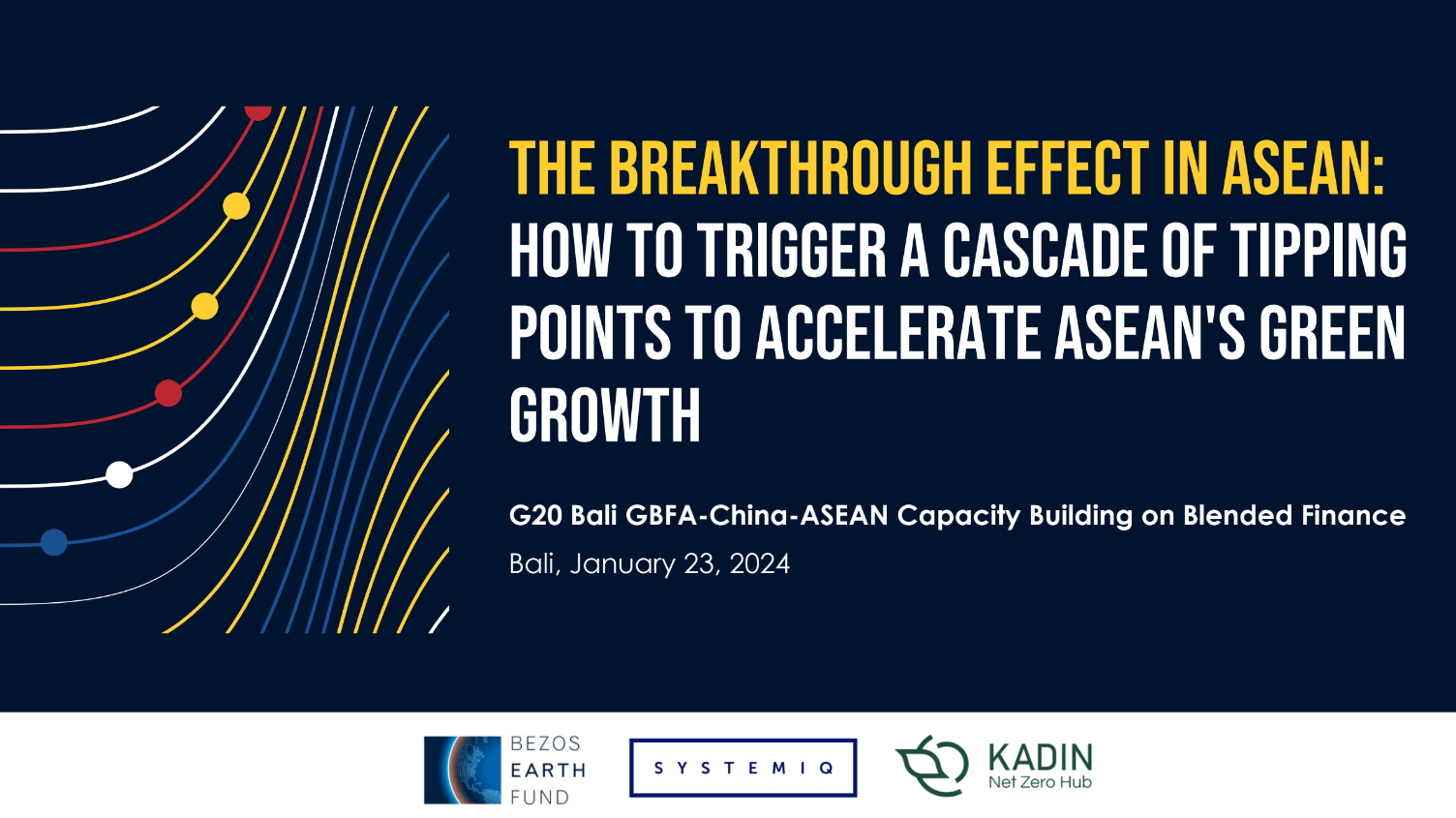 THE BREAKTHROUGH EFFECT IN ASEAN: HOW TO TRIGGER A CASCADE OF TIPPING POINTS TO ACCELERATE ASEAN'S GREEN GROWTH

G20 Bali GBFA-China-ASEAN Capacity Building on Blended Finance

Bali, January 23, 2024

BEZOS EARTH FUND

SYSTEMIQ

KADIN Net Zero Hub